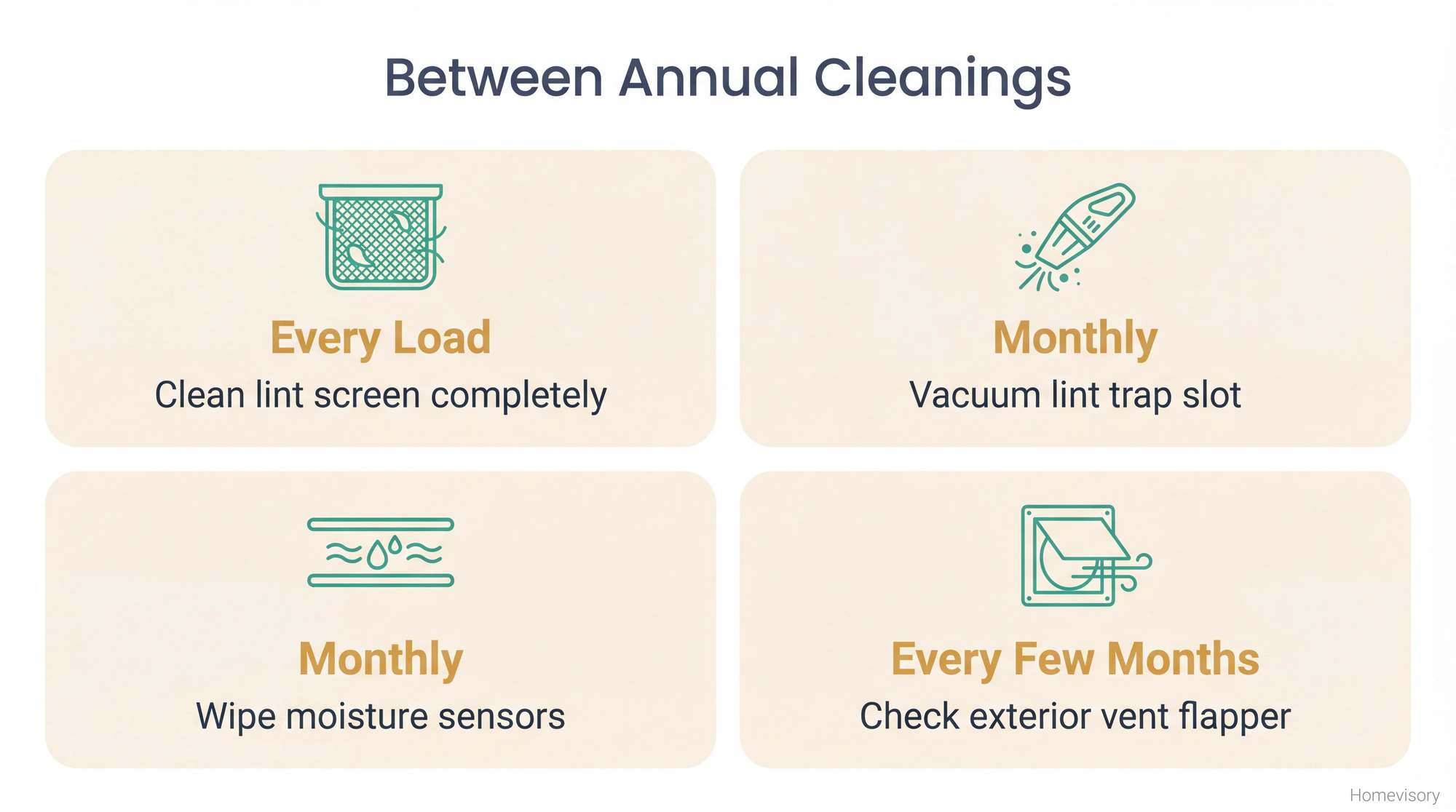 Between Annual Cleanings

Every Load
Clean lint screen completely

Monthly
Vacuum lint trap slot

Monthly
Wipe moisture sensors

Every Few Months
Check exterior vent flapper

Homevisory